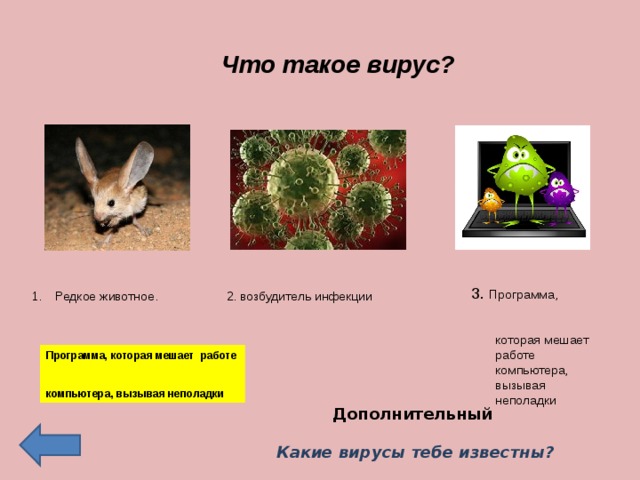 Что такое вирус?

1. Редкое животное.

2. возбудитель инфекции

3. Программа,

которая мешает работе компьютера, вызывая неполадки

Программа, которая мешает работе

компьютера, вызывая неполадки

Дополнительный

Какие вирусы тебе известны?